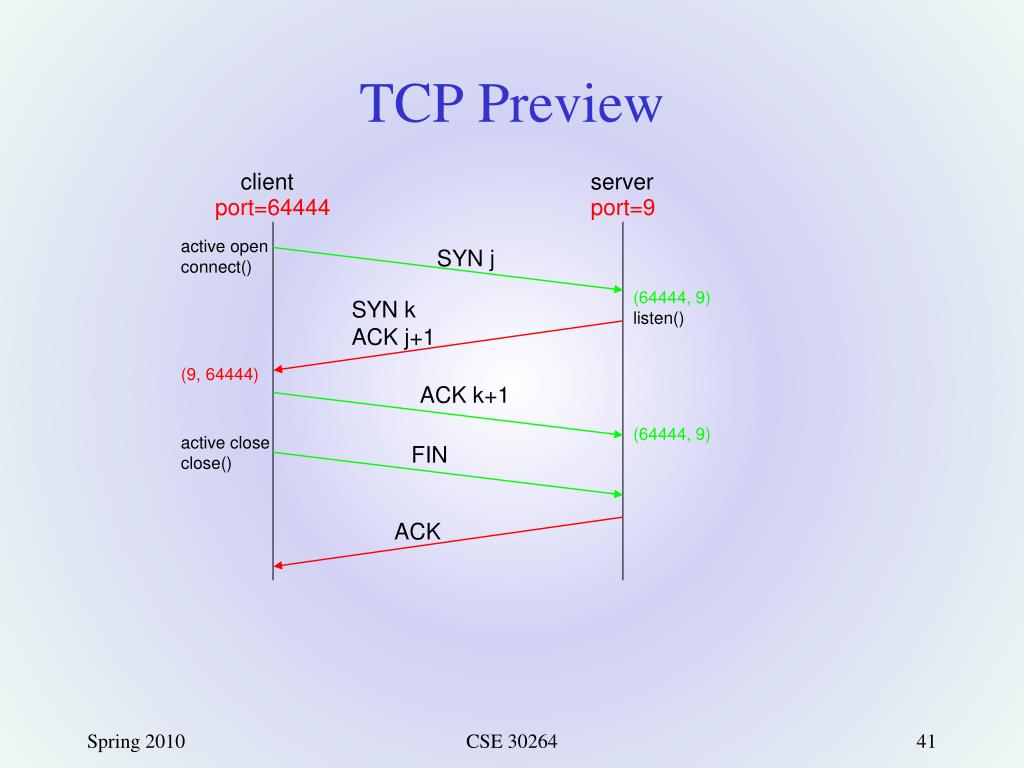 TCP Preview

client
port=64444

server
port=9

active open
connect()

SYN j

(64444, 9)
listen()

SYN k
ACK j+1

(9, 64444)

ACK k+1

(64444, 9)

active close
close()

FIN

ACK

Spring 2010

CSE 30264

41